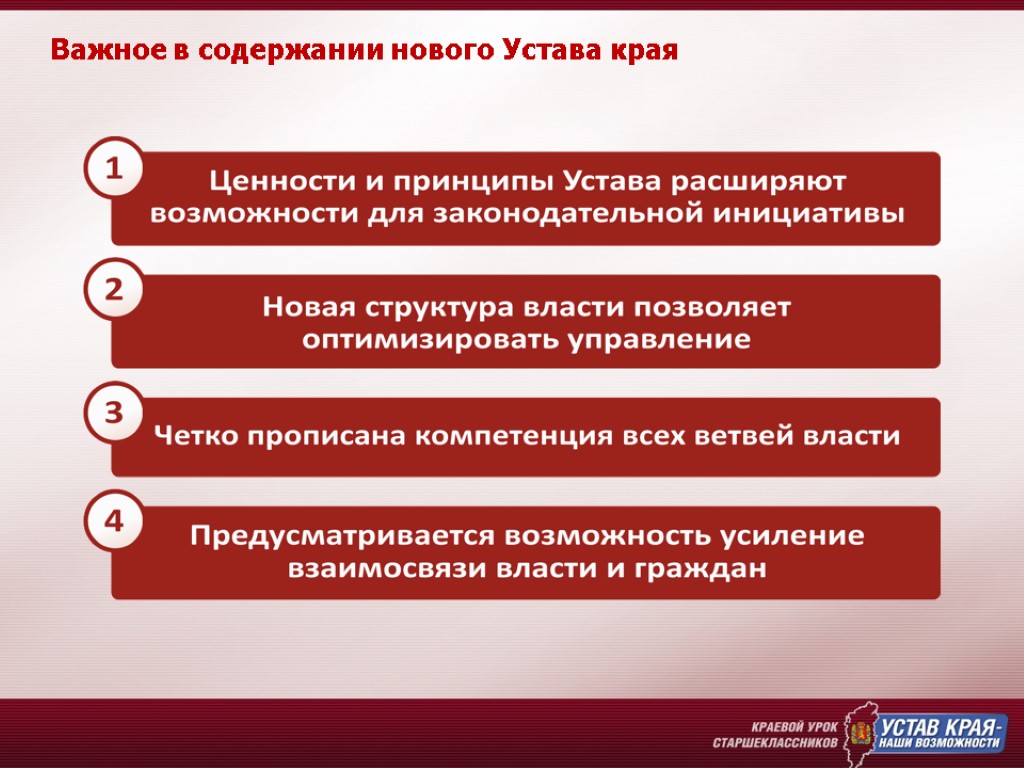 Важное в содержании нового Устава края

1
Ценности и принципы Устава расширяют возможности для законодательной инициативы

2
Новая структура власти позволяет оптимизировать управление

3
Четко прописана компетенция всех ветвей власти

4
Предусматривается возможность усиление взаимосвязи власти и граждан

КРАЕВОЙ УРОК СТАРШЕКЛАССНИКОВ
УСТАВ КРАЯ-
НАШИ ВОЗМОЖНОСТИ